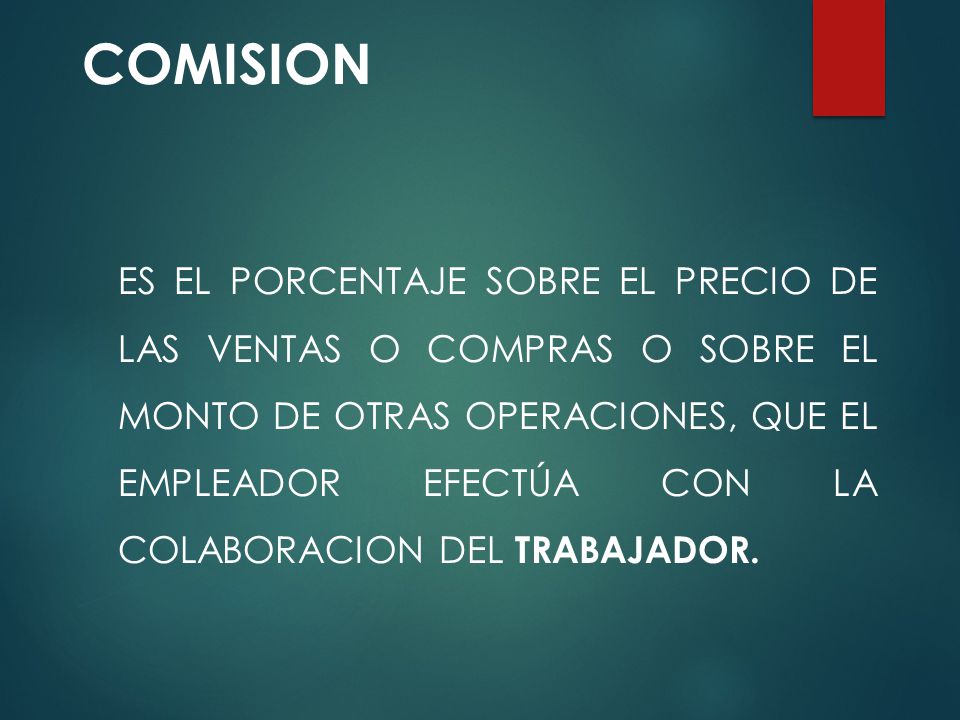 COMISION

ES EL PORCENTAJE SOBRE EL PRECIO DE LAS VENTAS O COMPRAS O SOBRE EL MONTO DE OTRAS OPERACIONES, QUE EL EMPLEADOR EFECTÚA CON LA COLABORACION DEL TRABAJADOR.